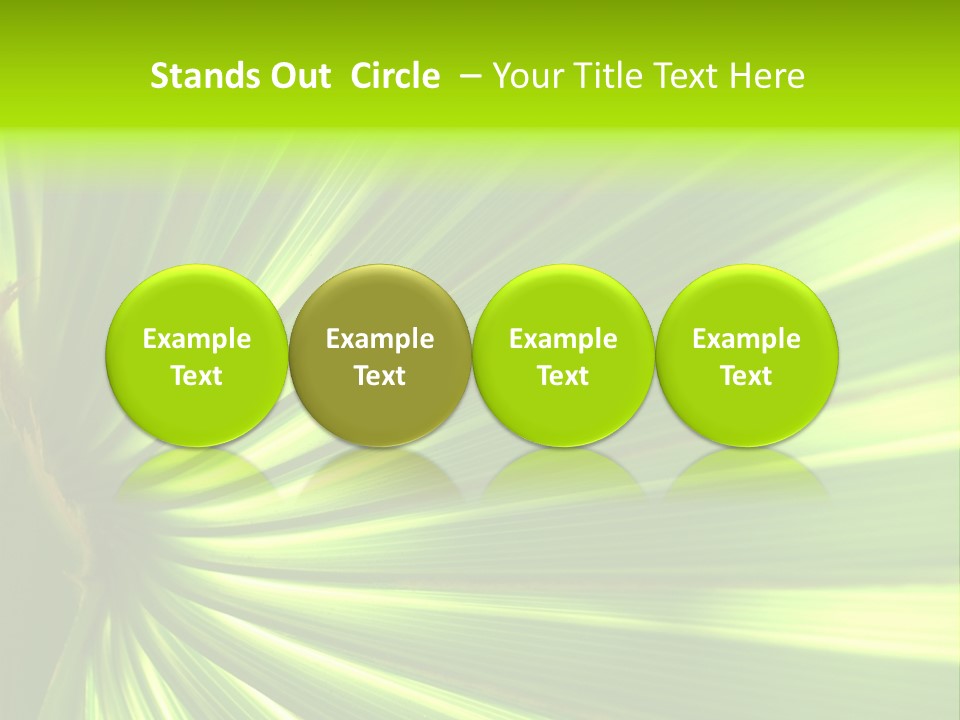 Stands Out Circle – Your Title Text Here

Example Text

Example Text

Example Text

Example Text